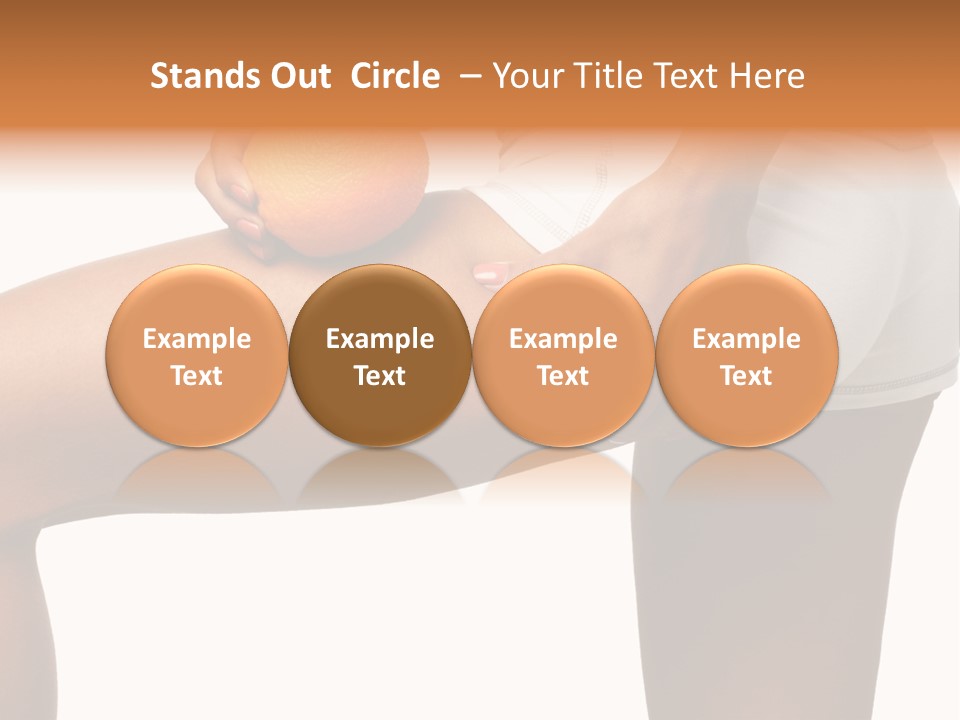 Stands Out  Circle  – Your Title Text Here

Example Text

Example Text

Example Text

Example Text